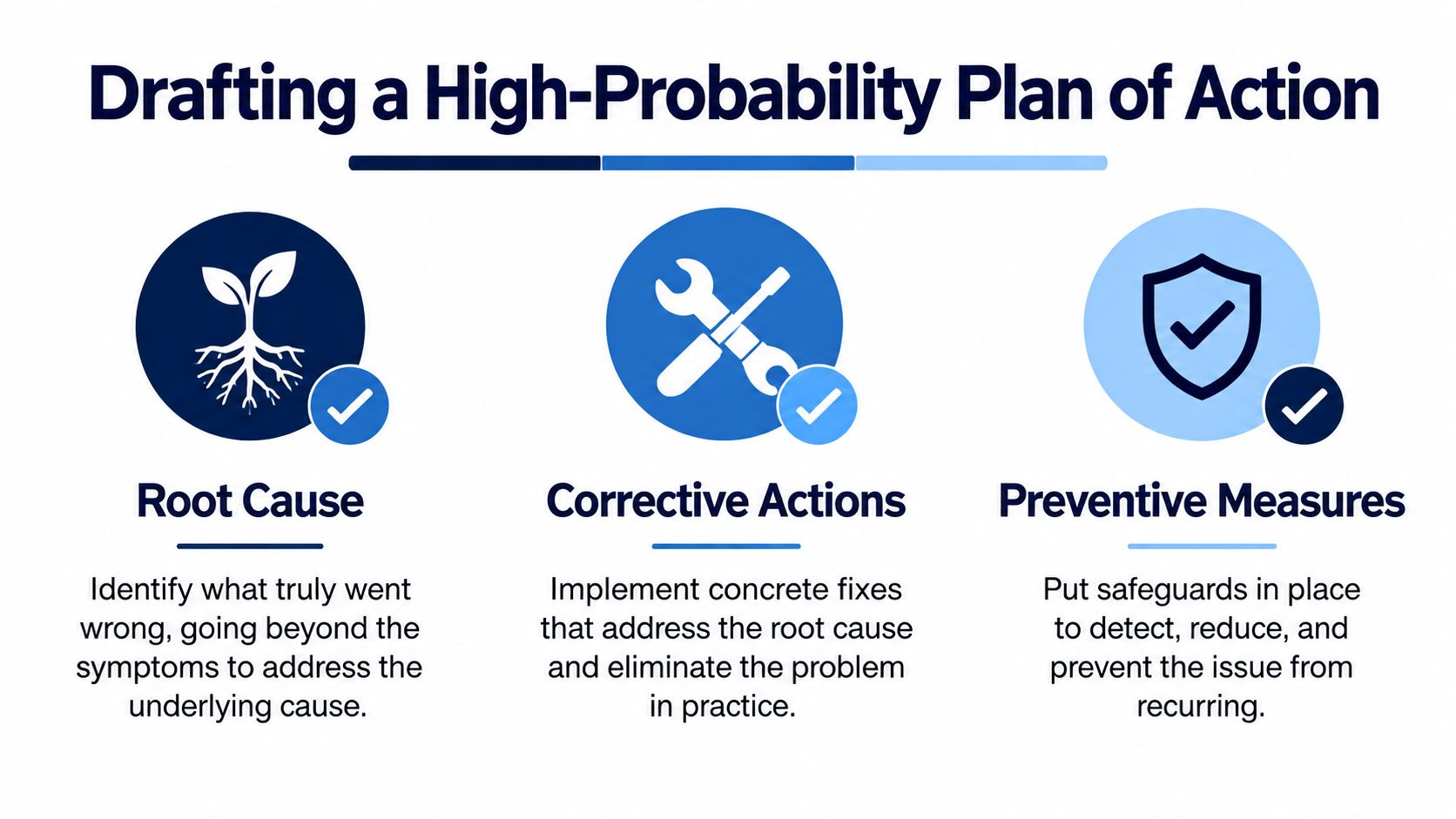 Drafting a High-Probability Plan of Action

Root Cause

Identify what truly went wrong, going beyond the symptoms to address the underlying cause.

Corrective Actions

Implement concrete fixes that address the root cause and eliminate the problem in practice.

Preventive Measures

Put safeguards in place to detect, reduce, and prevent the issue from recurring.